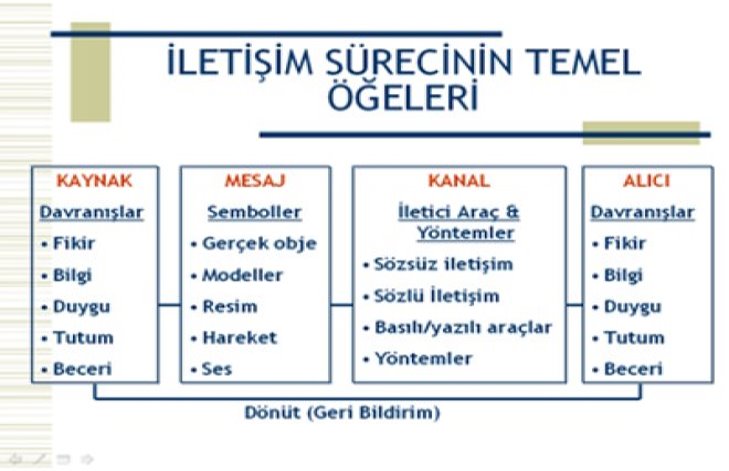 İLETİŞİM SÜRECİNİN TEMEL ÖĞELERİ

KAYNAK
Davranışlar
• Fikir
• Bilgi
• Duygu
• Tutum
• Beceri

MESAJ
Semboller
• Gerçek obje
• Modeller
• Resim
• Hareket
• Ses

KANAL
İletici Araç & Yöntemler
• Sözsüz iletişim
• Sözlü İletişim
• Basılı/yazılı araçlar
• Yöntemler

ALICI
Davranışlar
• Fikir
• Bilgi
• Duygu
• Tutum
• Beceri

Dönüt (Geri Bildirim)